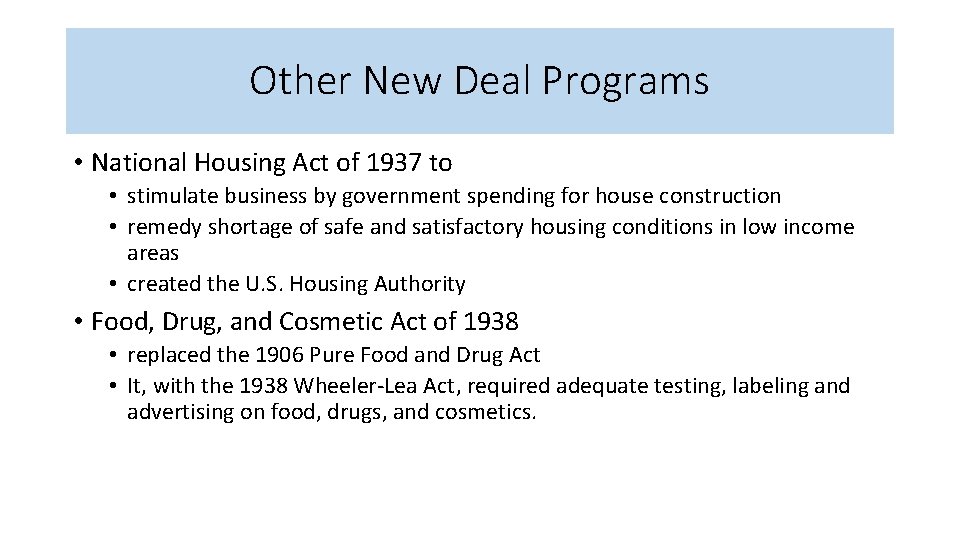 Other New Deal Programs

• National Housing Act of 1937 to
  • stimulate business by government spending for house construction
  • remedy shortage of safe and satisfactory housing conditions in low income areas
  • created the U.S. Housing Authority

• Food, Drug, and Cosmetic Act of 1938
  • replaced the 1906 Pure Food and Drug Act
  • It, with the 1938 Wheeler-Lea Act, required adequate testing, labeling and advertising on food, drugs, and cosmetics.